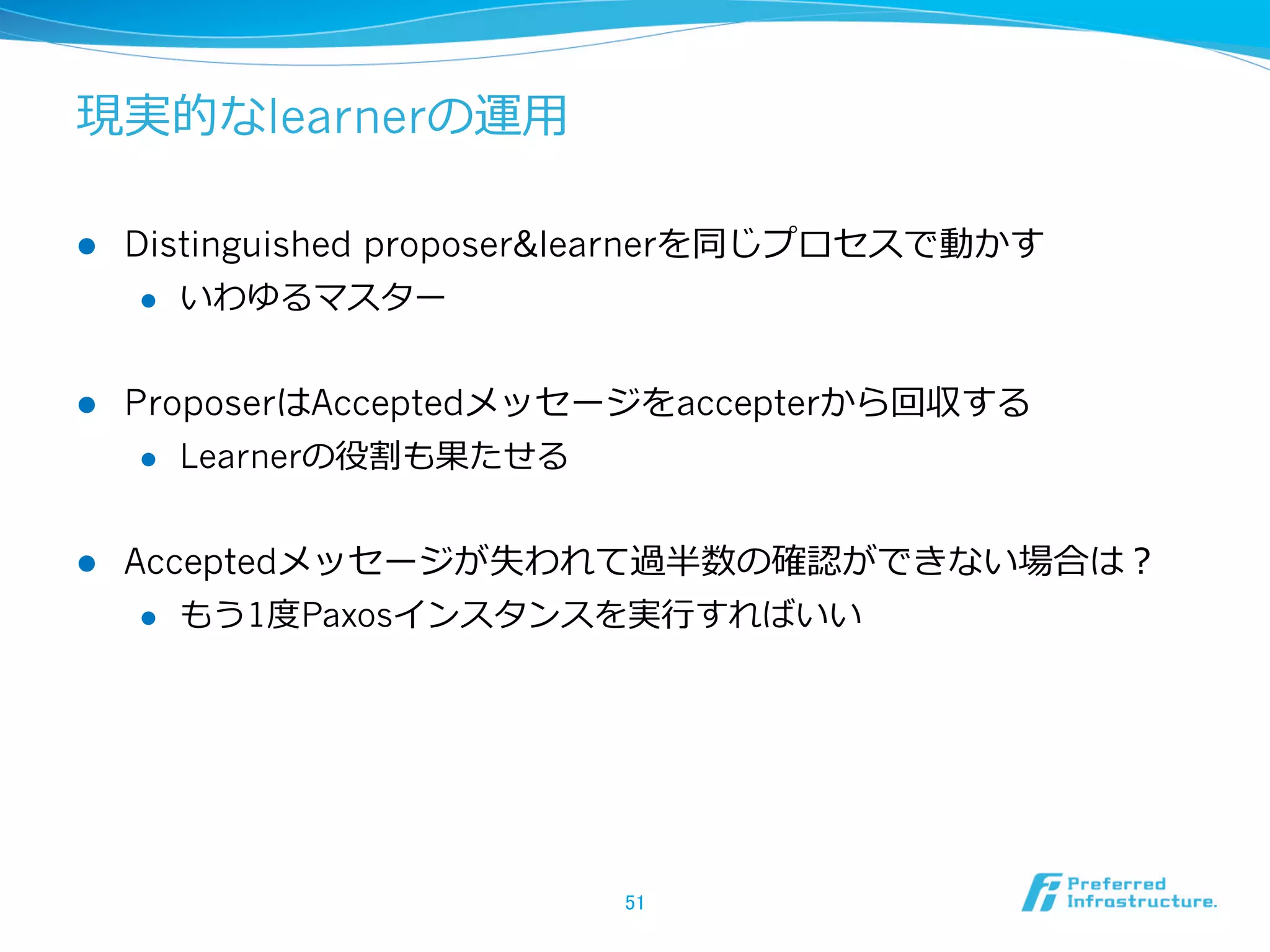 現実的なlearnerの運用

- Distinguished proposer&learnerを同じプロセスで動かす
  - いわゆるマスター

- ProposerはAcceptedメッセージをaccepterから回収する
  - Learnerの役割も果たせる

- Acceptedメッセージが失われて過半数の確認ができない場合は？
  - もう1度Paxosインスタンスを実行すればいい

51

Preferred Infrastructure.